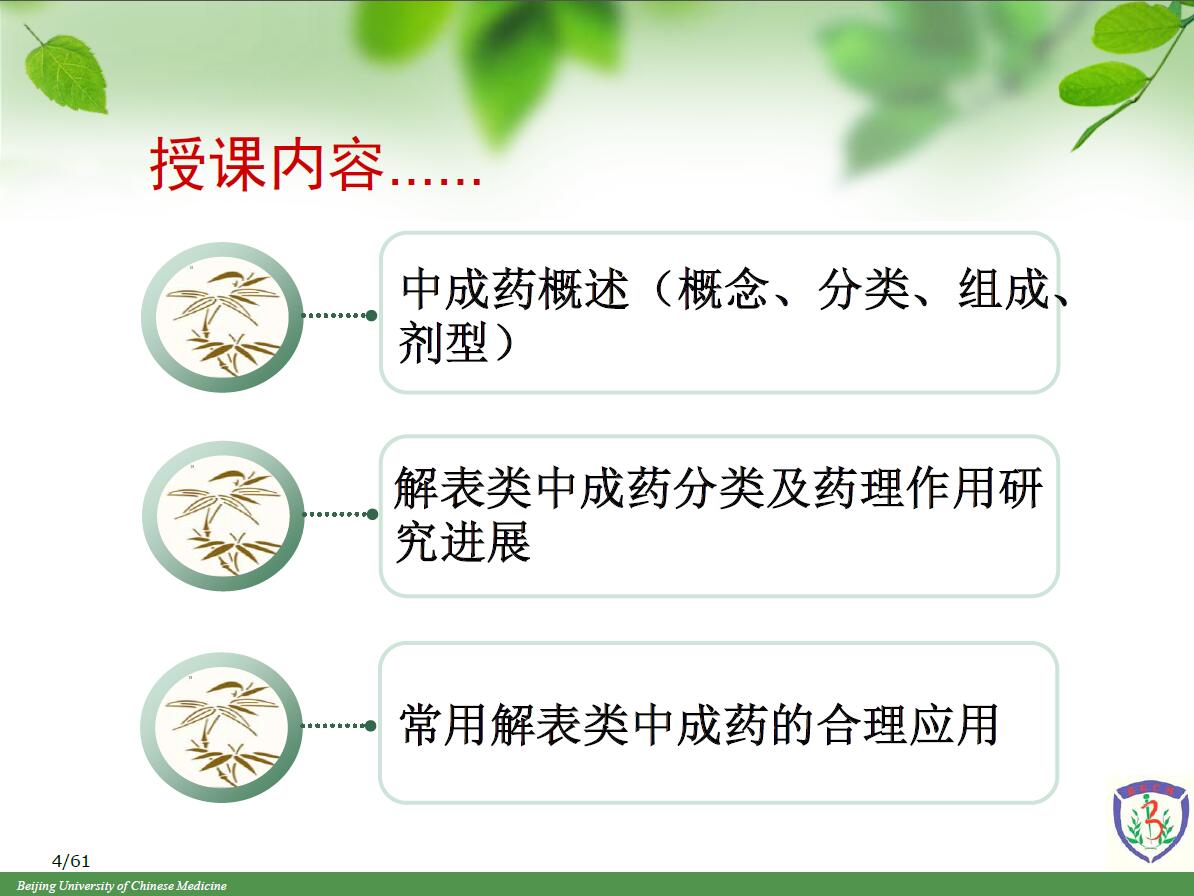 授课内容......

中成药概述（概念、分类、组成、剂型）

解表类中成药分类及药理作用研究进展

常用解表类中成药的合理应用

4/61

Beijing University of Chinese Medicine